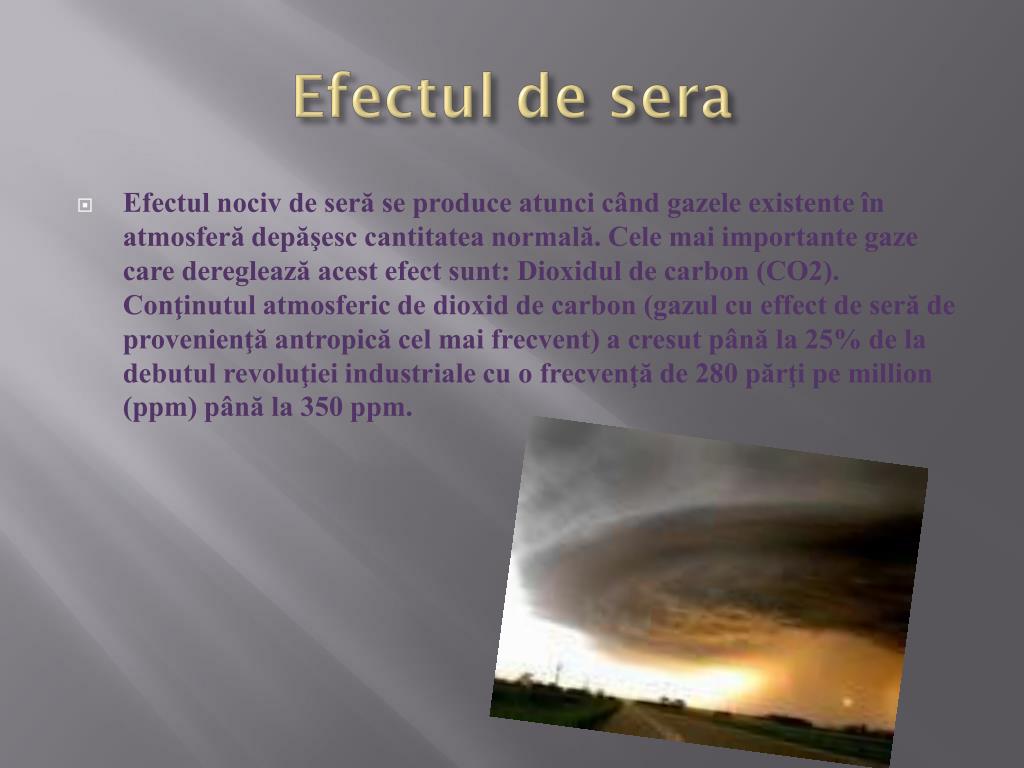 Efectul de sera

Efectul nociv de seră se produce atunci când gazele existente în atmosferă depăşesc cantitatea normală. Cele mai importante gaze care dereglează acest efect sunt: Dioxidul de carbon (CO2). Conţinutul atmosferic de dioxid de carbon (gazul cu effect de seră de provenienţă antropică cel mai frecvent) a cresut până la 25% de la debutul revoluţiei industriale cu o frecvenţă de 280 părţi pe million (ppm) până la 350 ppm.